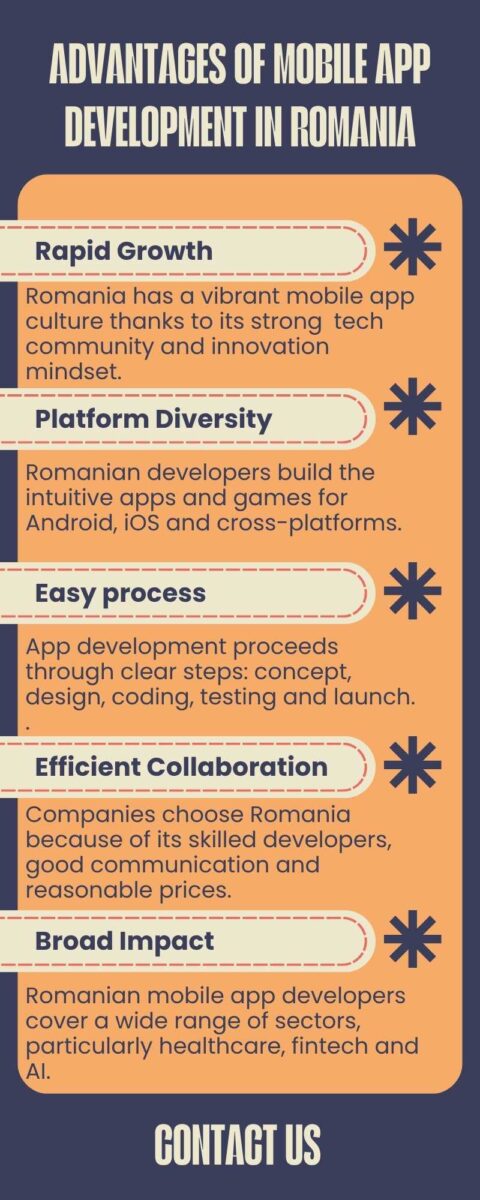 ADVANTAGES OF MOBILE APP DEVELOPMENT IN ROMANIA

Rapid Growth

Romania has a vibrant mobile app culture thanks to its strong tech community and innovation mindset.

Platform Diversity

Romanian developers build the intuitive apps and games for Android, iOS and cross-platforms.

Easy process

App development proceeds through clear steps: concept, design, coding, testing and launch.
.

Efficient Collaboration

Companies choose Romania because of its skilled developers, good communication and reasonable prices.

Broad Impact

Romanian mobile app developers cover a wide range of sectors, particularly healthcare, fintech and AI.

CONTACT US